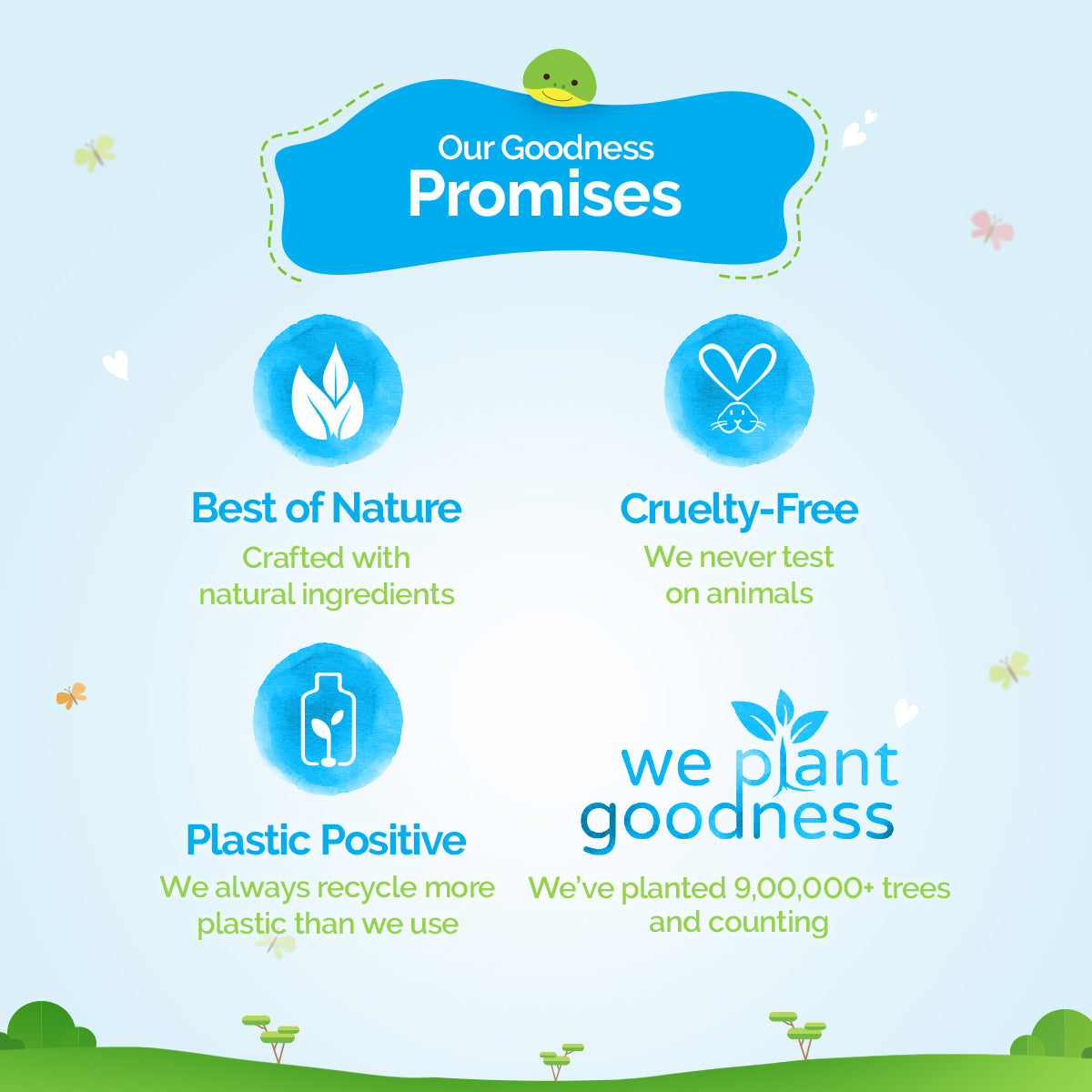 Our Goodness
Promises

Best of Nature
Crafted with natural ingredients

Cruelty-Free
We never test on animals

Plastic Positive
We always recycle more plastic than we use

we plant goodness
We've planted 9,00,000+ trees and counting